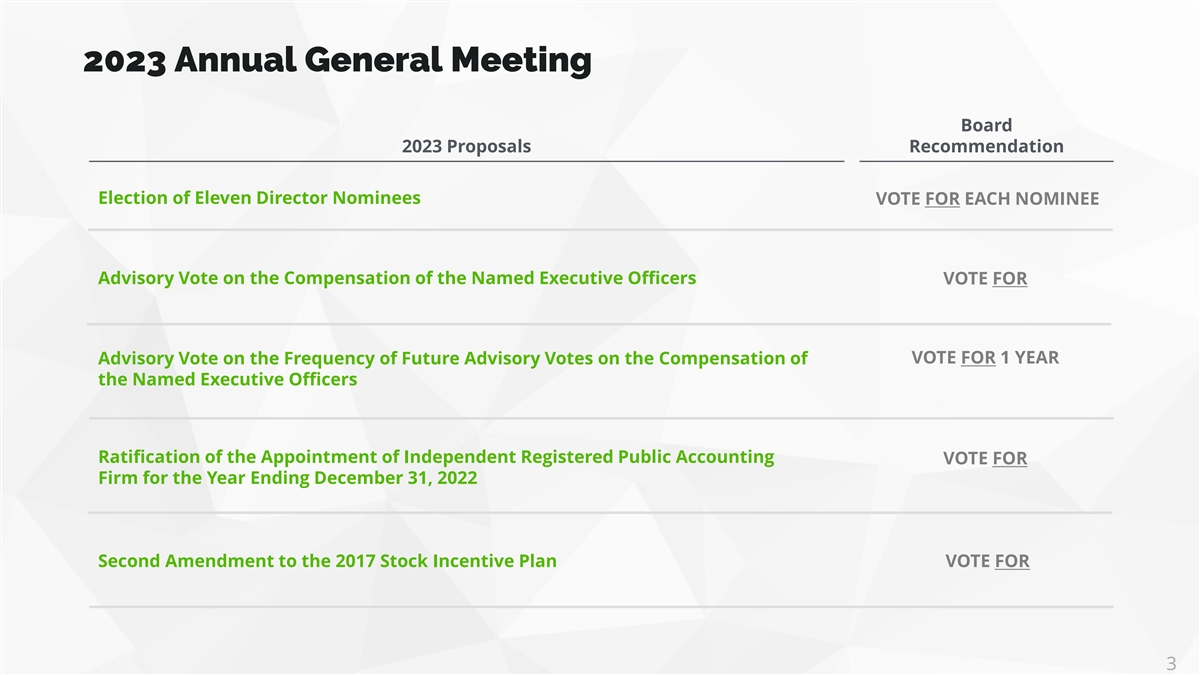 2023 Annual General Meeting

| 2023 Proposals | Board Recommendation |
|---|---|
| Election of Eleven Director Nominees | VOTE FOR EACH NOMINEE |
| Advisory Vote on the Compensation of the Named Executive Officers | VOTE FOR |
| Advisory Vote on the Frequency of Future Advisory Votes on the Compensation of the Named Executive Officers | VOTE FOR 1 YEAR |
| Ratification of the Appointment of Independent Registered Public Accounting Firm for the Year Ending December 31, 2022 | VOTE FOR |
| Second Amendment to the 2017 Stock Incentive Plan | VOTE FOR |

3